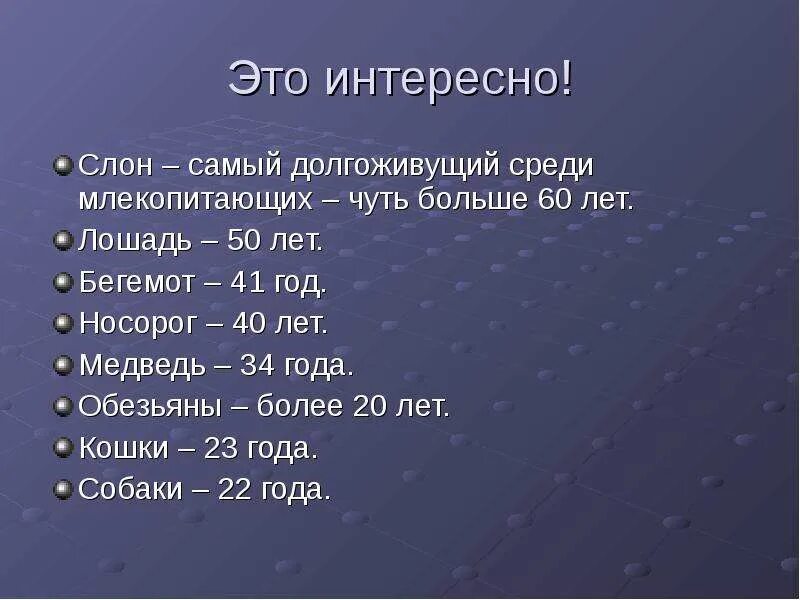 Это интересно!

Слон – самый долгоживущий среди млекопитающих – чуть больше 60 лет.
Лошадь – 50 лет.
Бегемот – 41 год.
Носорог – 40 лет.
Медведь – 34 года.
Обезьяны – более 20 лет.
Кошки – 23 года.
Собаки – 22 года.